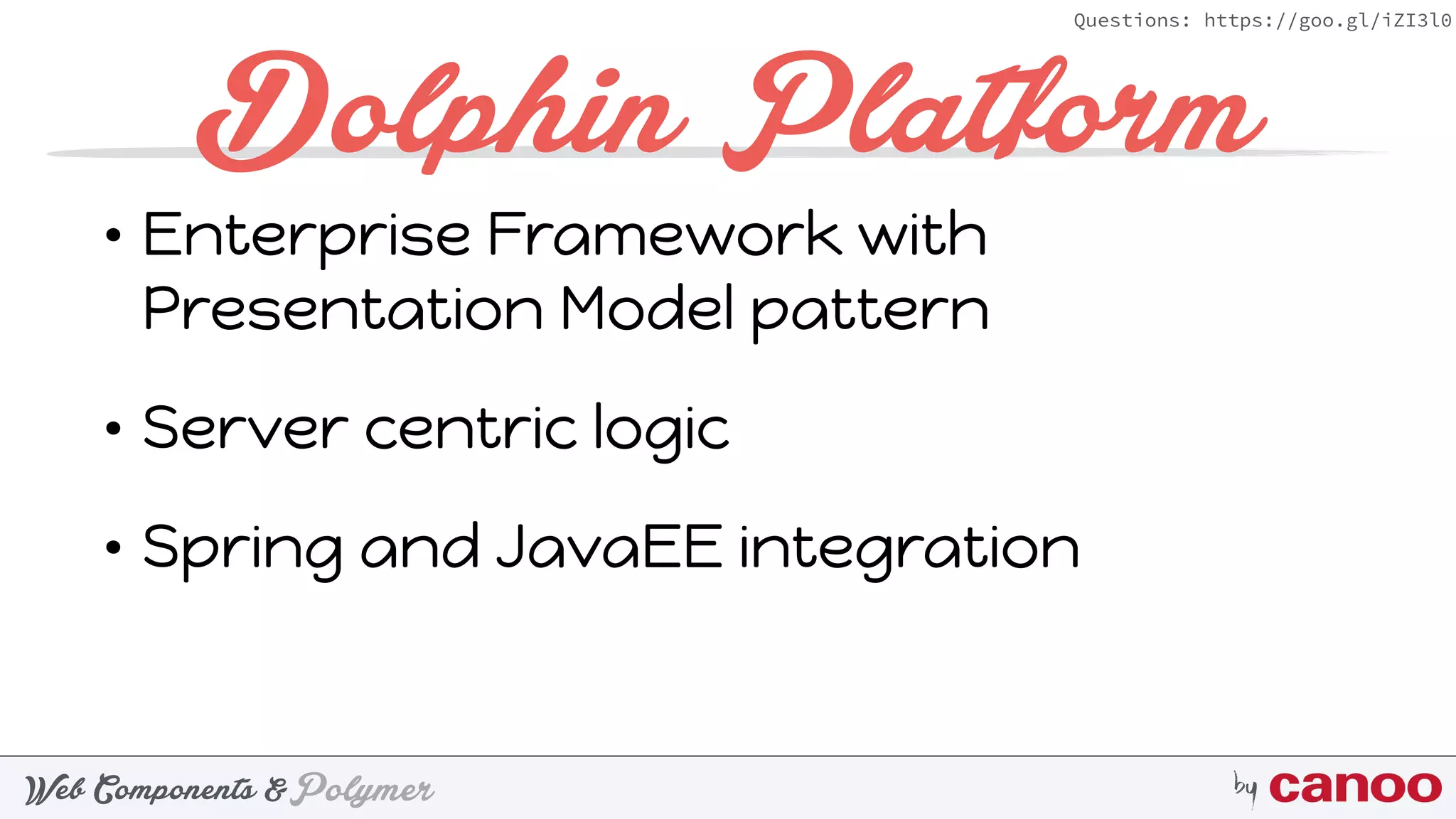 Questions: https://goo.gl/iZI3l0

Dolphin Platform

• Enterprise Framework with Presentation Model pattern

• Server centric logic

• Spring and JavaEE integration

Web Components & Polymer

by canoo